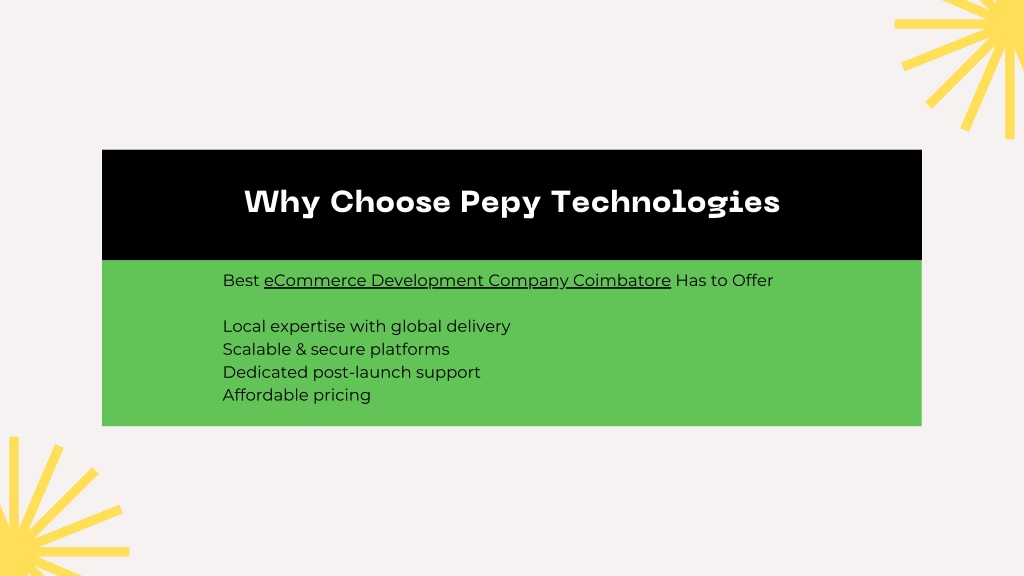 Why Choose Pepy Technologies

Best eCommerce Development Company Coimbatore Has to Offer

Local expertise with global delivery
Scalable & secure platforms
Dedicated post-launch support
Affordable pricing